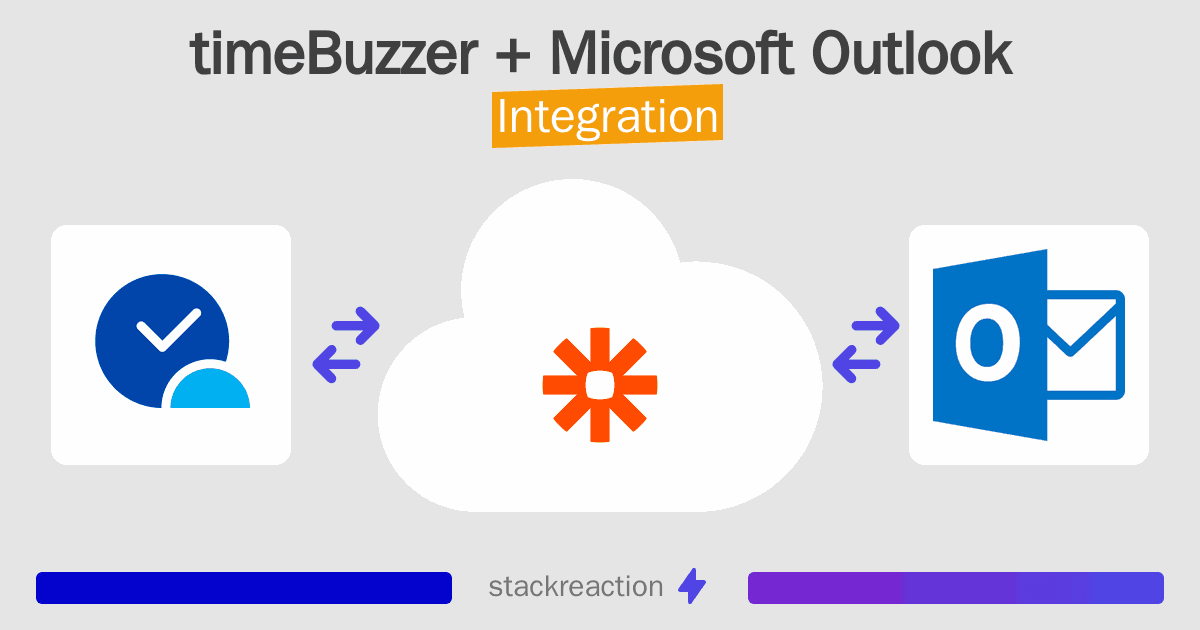 timeBuzzer + Microsoft Outlook
Integration

stackreaction